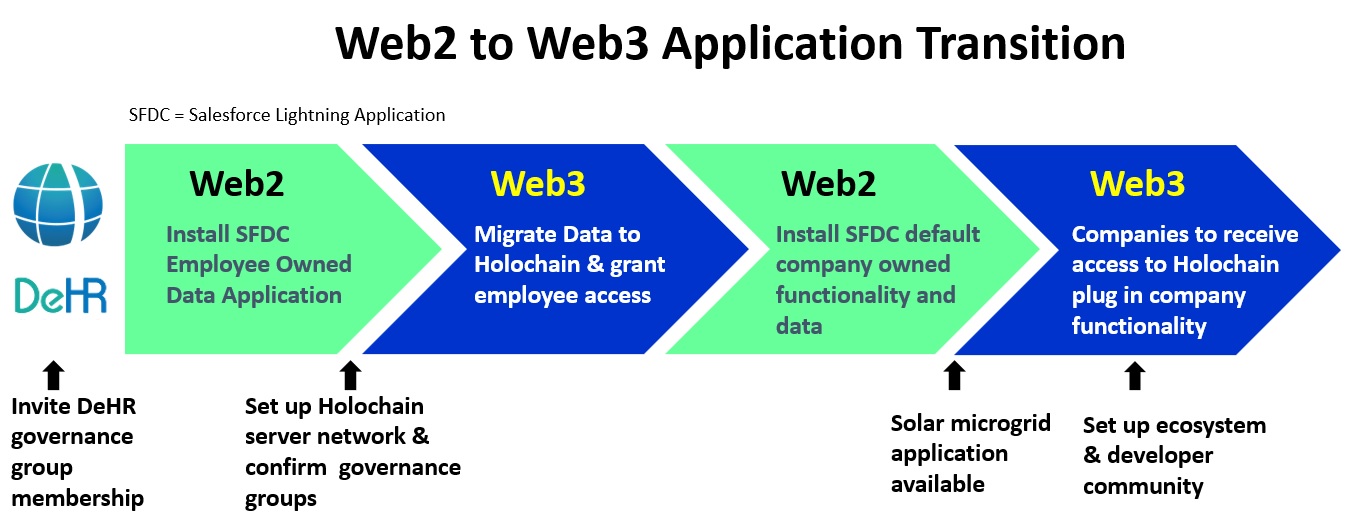 Web2 to Web3 Application Transition

SFDC = Salesforce Lightning Application

DeHR

Web2
Install SFDC Employee Owned Data Application

Web3
Migrate Data to Holochain & grant employee access

Web2
Install SFDC default company owned functionality and data

Web3
Companies to receive access to Holochain plug in company functionality

Invite DeHR governance group membership

Set up Holochain server network & confirm governance groups

Solar microgrid application available

Set up ecosystem & developer community